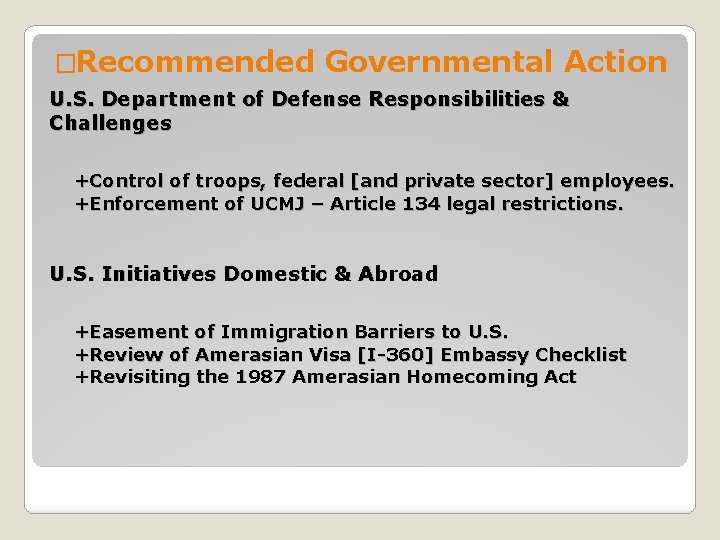 □Recommended Governmental Action

U.S. Department of Defense Responsibilities & Challenges

+Control of troops, federal [and private sector] employees.
+Enforcement of UCMJ – Article 134 legal restrictions.

U.S. Initiatives Domestic & Abroad

+Easement of Immigration Barriers to U.S.
+Review of Amerasian Visa [I-360] Embassy Checklist
+Revisiting the 1987 Amerasian Homecoming Act